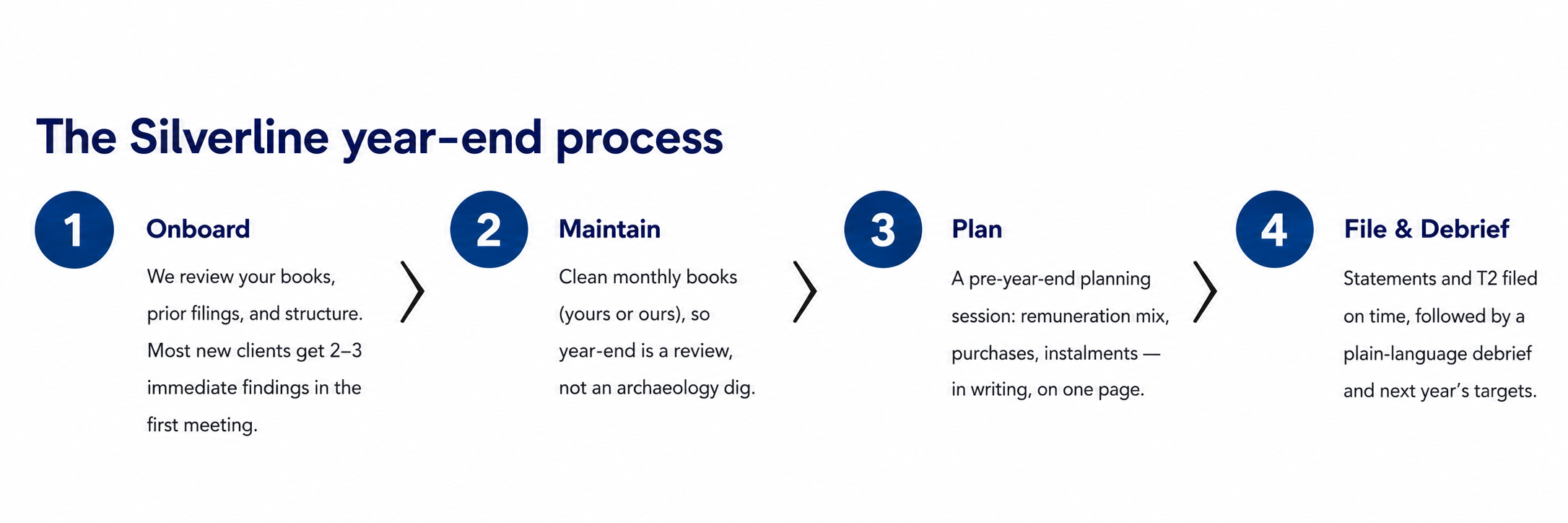 The Silverline year-end process

1

Onboard

We review your books, prior filings, and structure. Most new clients get 2–3 immediate findings in the first meeting.

2

Maintain

Clean monthly books (yours or ours), so year-end is a review, not an archaeology dig.

3

Plan

A pre-year-end planning session: remuneration mix, purchases, instalments — in writing, on one page.

4

File & Debrief

Statements and T2 filed on time, followed by a plain-language debrief and next year's targets.